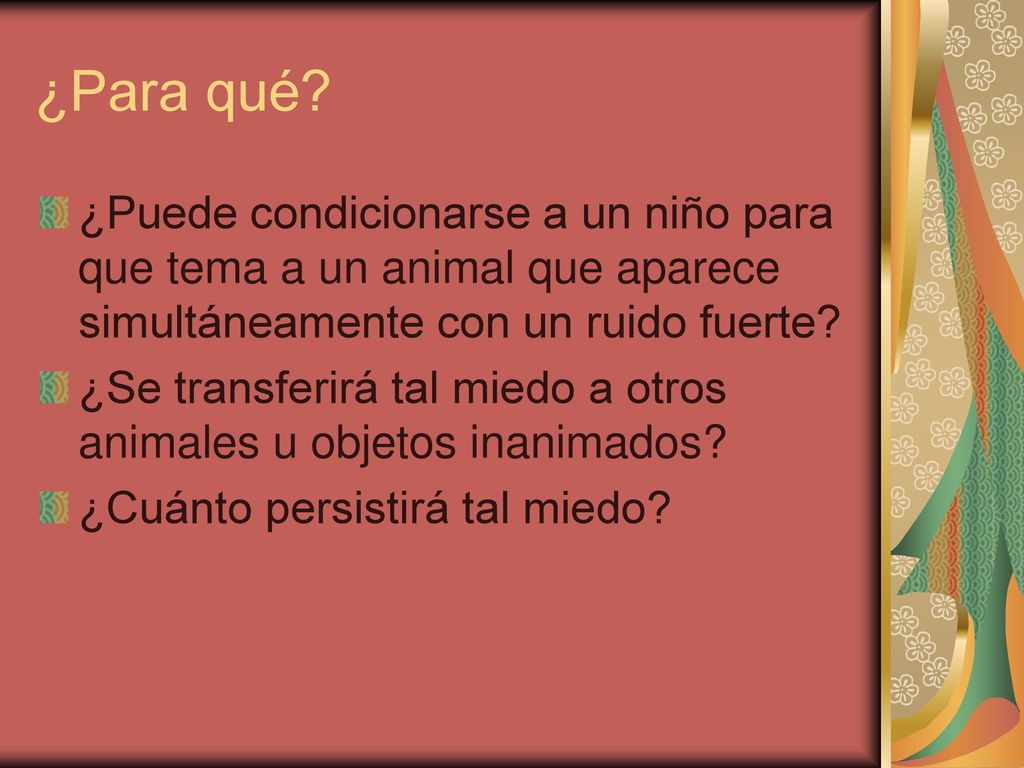 ¿Para qué?

¿Puede condicionarse a un niño para que tema a un animal que aparece simultáneamente con un ruido fuerte?

¿Se transferirá tal miedo a otros animales u objetos inanimados?

¿Cuánto persistirá tal miedo?